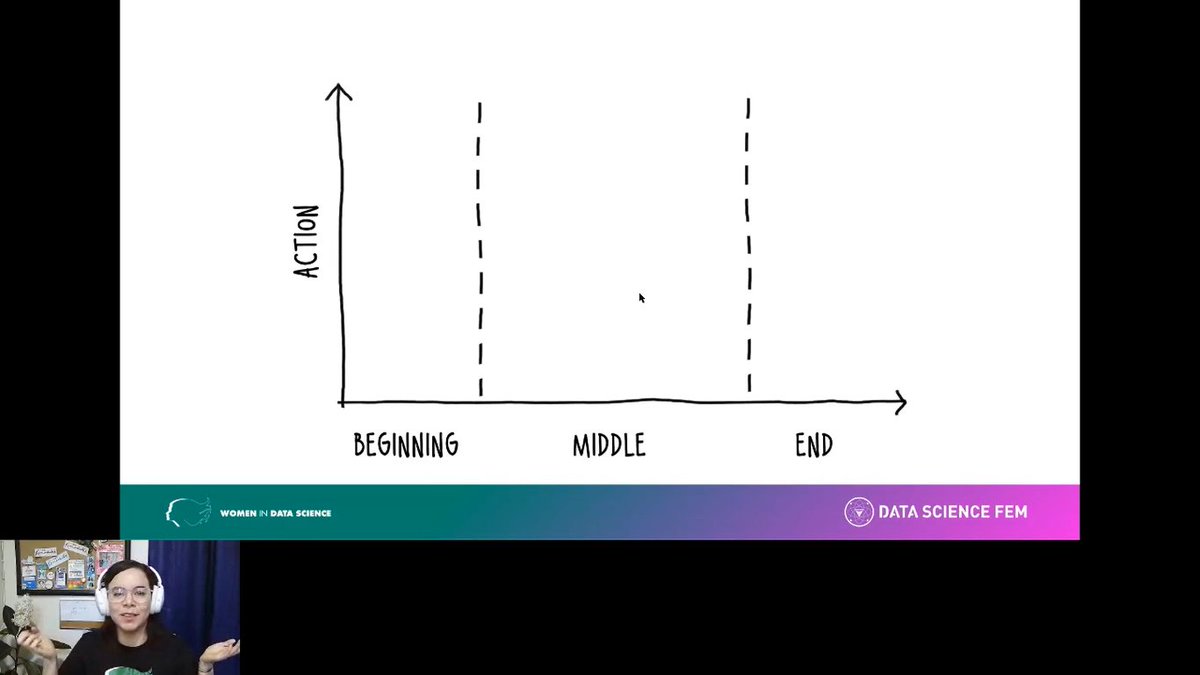 ACTION

BEGINNING MIDDLE END

WOMEN IN DATA SCIENCE

DATA SCIENCE FEM